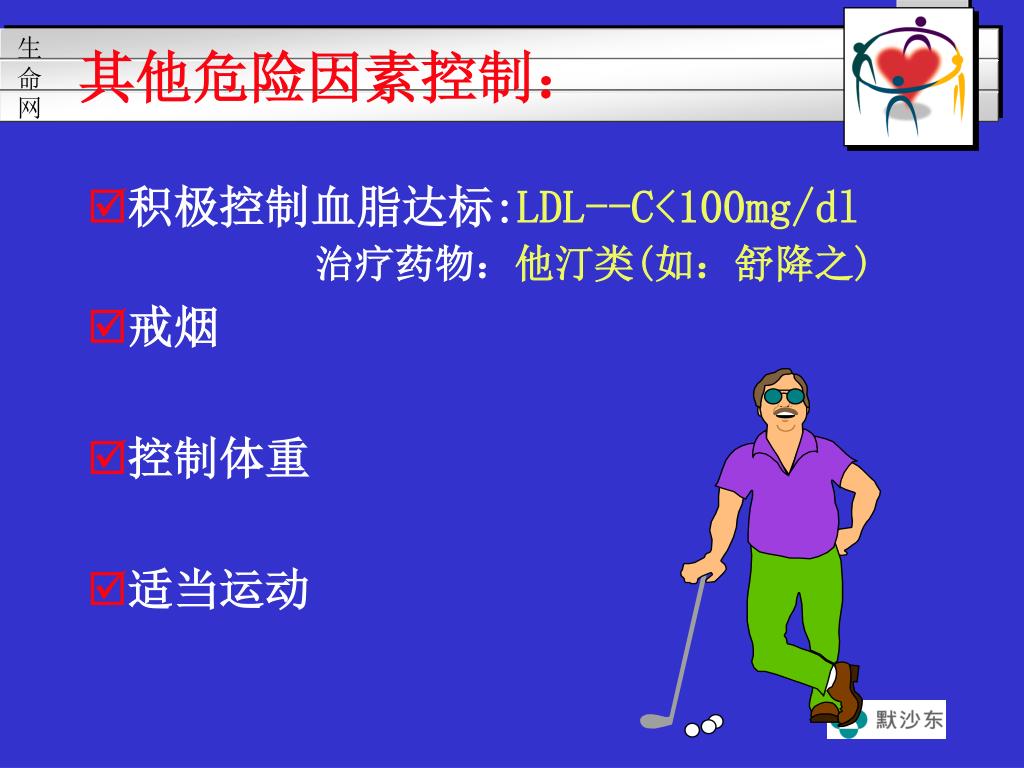 生命网

其他危险因素控制：

☑积极控制血脂达标:LDL--C<100mg/dl
治疗药物：他汀类(如：舒降之)

☑戒烟

☑控制体重

☑适当运动

默沙东